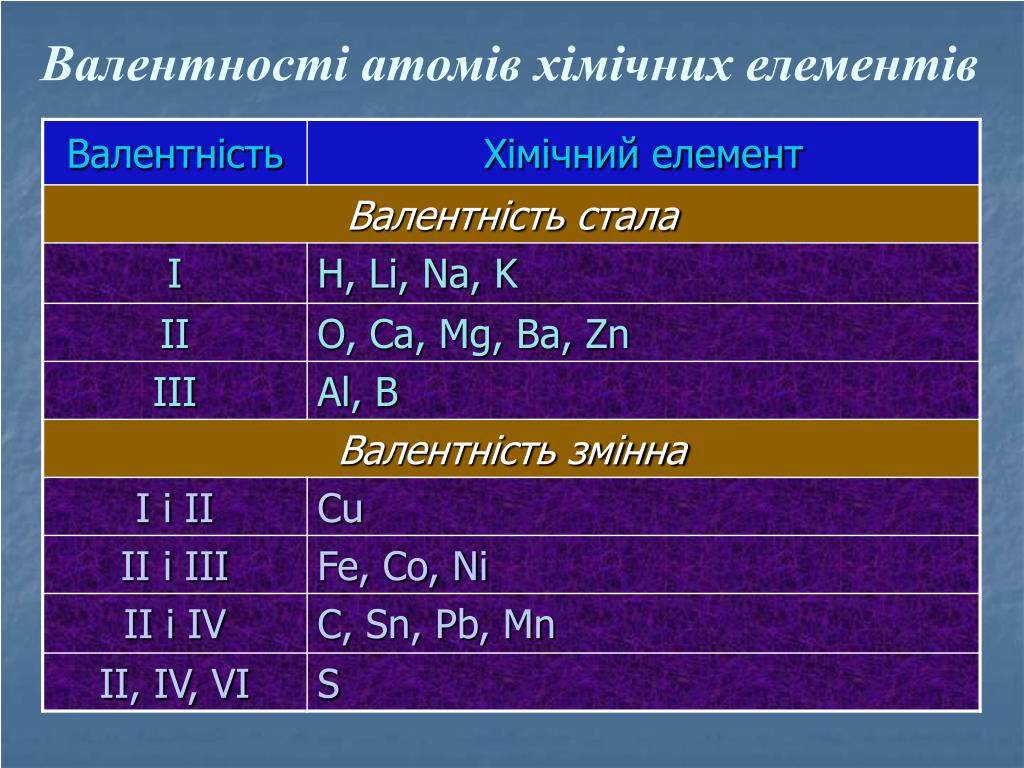 Валентності атомів хімічних елементів

| Валентність | Хімічний елемент |
|---|---|
| Валентність стала | |
| I | H, Li, Na, K |
| II | O, Ca, Mg, Ba, Zn |
| III | Al, B |
| Валентність змінна | |
| I і II | Cu |
| II і III | Fe, Co, Ni |
| II і IV | C, Sn, Pb, Mn |
| II, IV, VI | S |